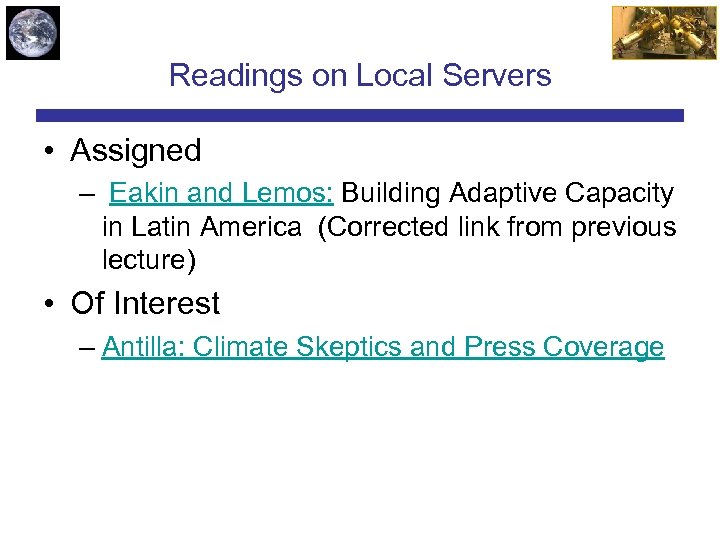 Readings on Local Servers

• Assigned
– Eakin and Lemos: Building Adaptive Capacity in Latin America (Corrected link from previous lecture)

• Of Interest
– Antilla: Climate Skeptics and Press Coverage